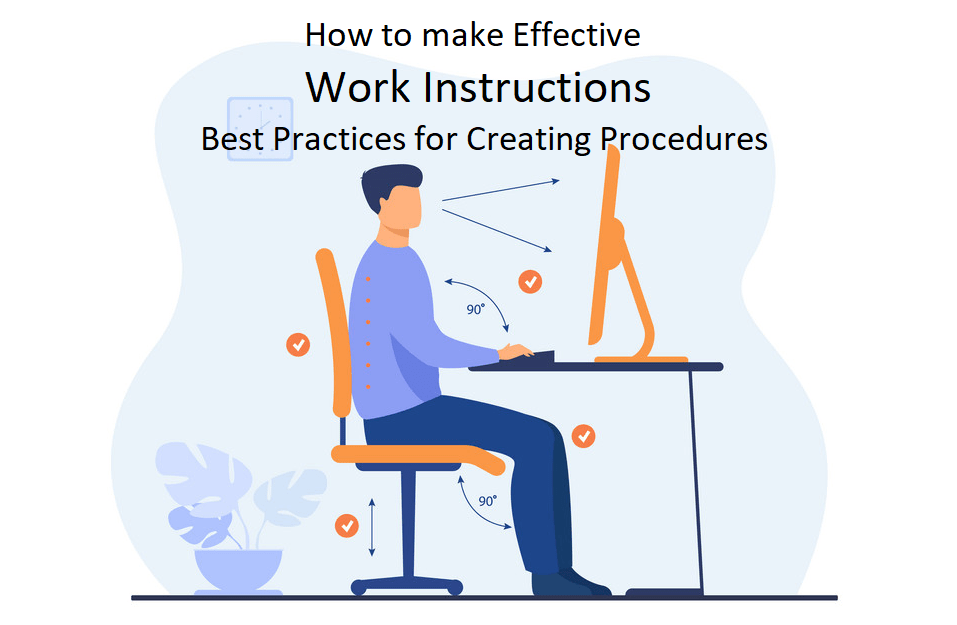 How to make Effective

Work Instructions

Best Practices for Creating Procedures

90°

90°